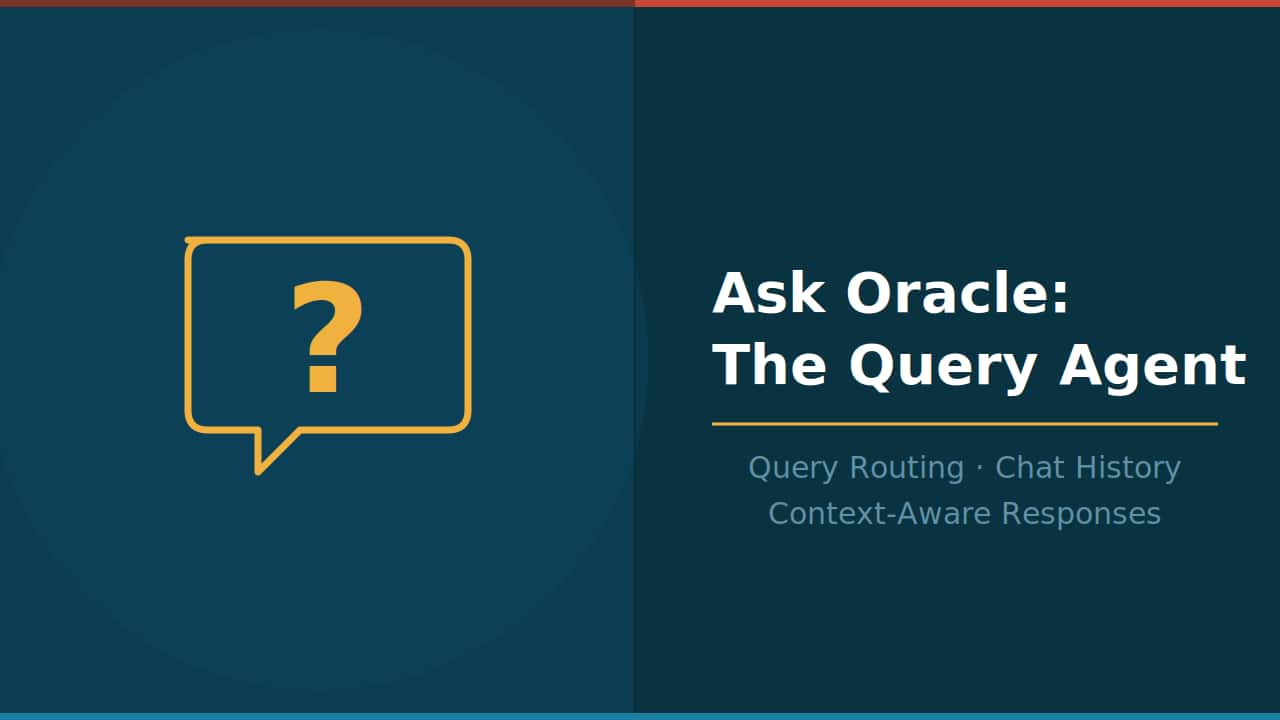 ?

Ask Oracle:
The Query Agent

Query Routing · Chat History
Context-Aware Responses